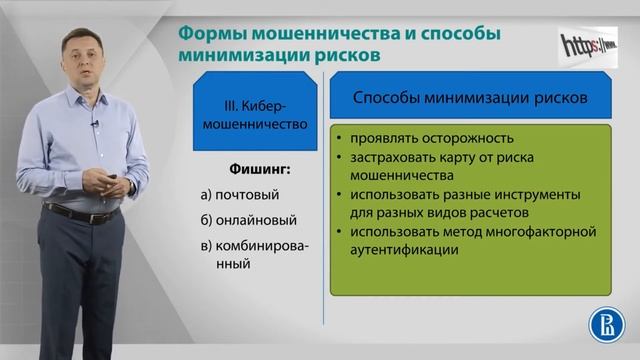 Формы мошенничества и способы минимизации рисков

https://www.

III. Кибер-мошенничество

Фишинг:

а) почтовый

б) онлайновый

в) комбинированный

Способы минимизации рисков

• проявлять осторожность
• застраховать карту от риска мошенничества
• использовать разные инструменты для разных видов расчетов
• использовать метод многофакторной аутентификации